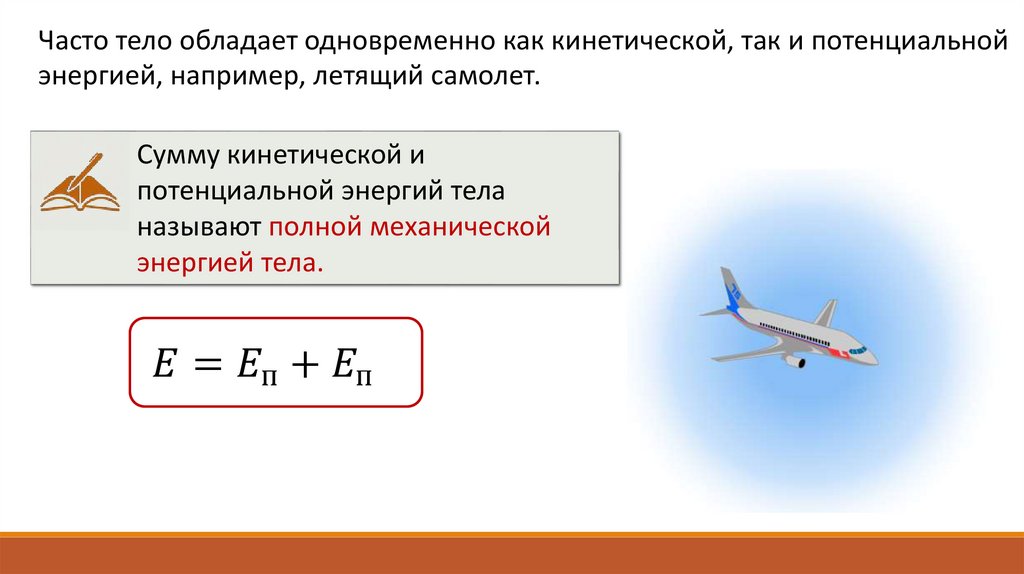 Часто тело обладает одновременно как кинетической, так и потенциальной энергией, например, летящий самолет.

Сумму кинетической и потенциальной энергий тела называют полной механической энергией тела.

$E = E_{п} + E_{п}$